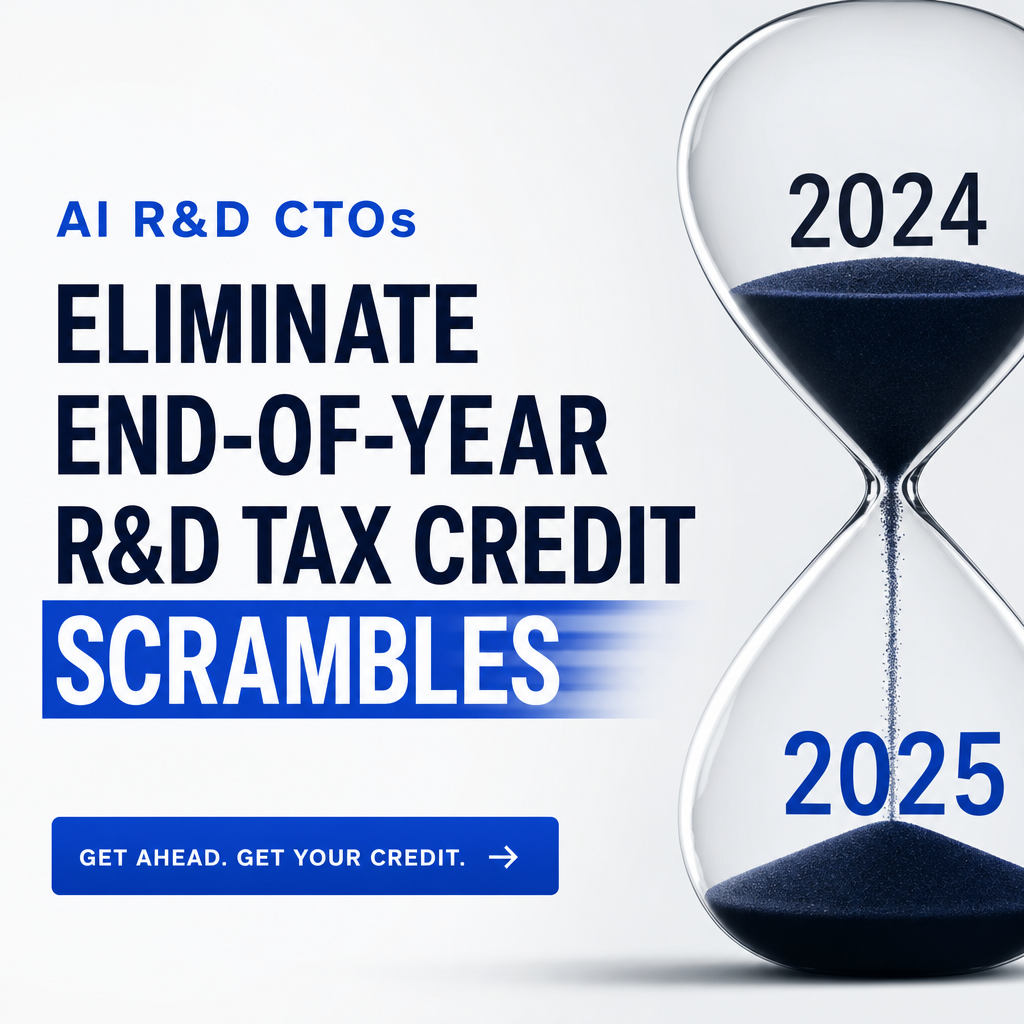 AI R&D CTOs

ELIMINATE END-OF-YEAR R&D TAX CREDIT SCRAMBLES

GET AHEAD. GET YOUR CREDIT. →

2024

2025